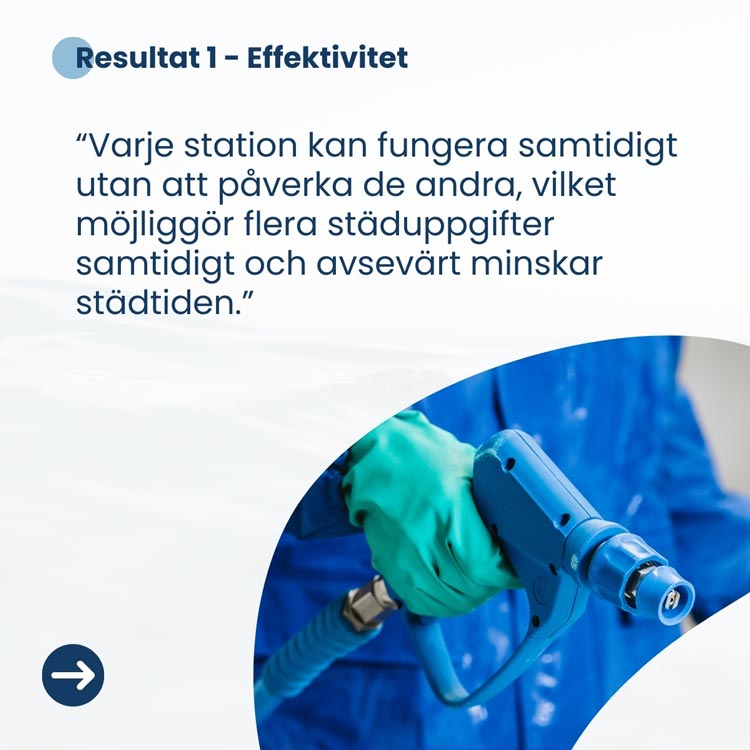 Resultat 1 - Effektivitet

“Varje station kan fungera samtidigt utan att påverka de andra, vilket möjliggör flera städuppgifter samtidigt och avsevärt minskar städtiden.”